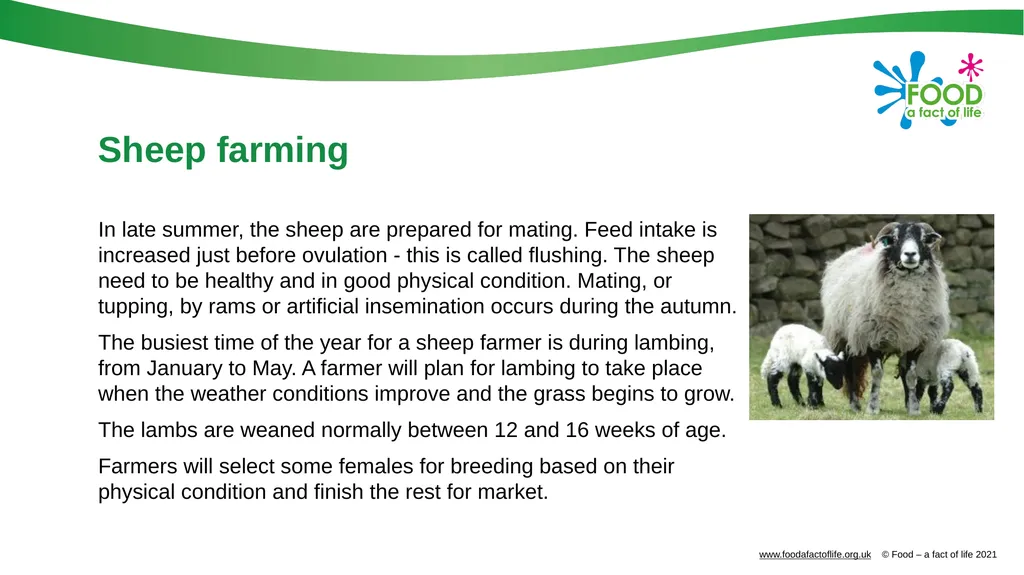 FOOD
a fact of life

Sheep farming

In late summer, the sheep are prepared for mating. Feed intake is increased just before ovulation - this is called flushing. The sheep need to be healthy and in good physical condition. Mating, or tupping, by rams or artificial insemination occurs during the autumn.

The busiest time of the year for a sheep farmer is during lambing, from January to May. A farmer will plan for lambing to take place when the weather conditions improve and the grass begins to grow.

The lambs are weaned normally between 12 and 16 weeks of age.

Farmers will select some females for breeding based on their physical condition and finish the rest for market.

www.foodafactoflife.org.uk © Food – a fact of life 2021